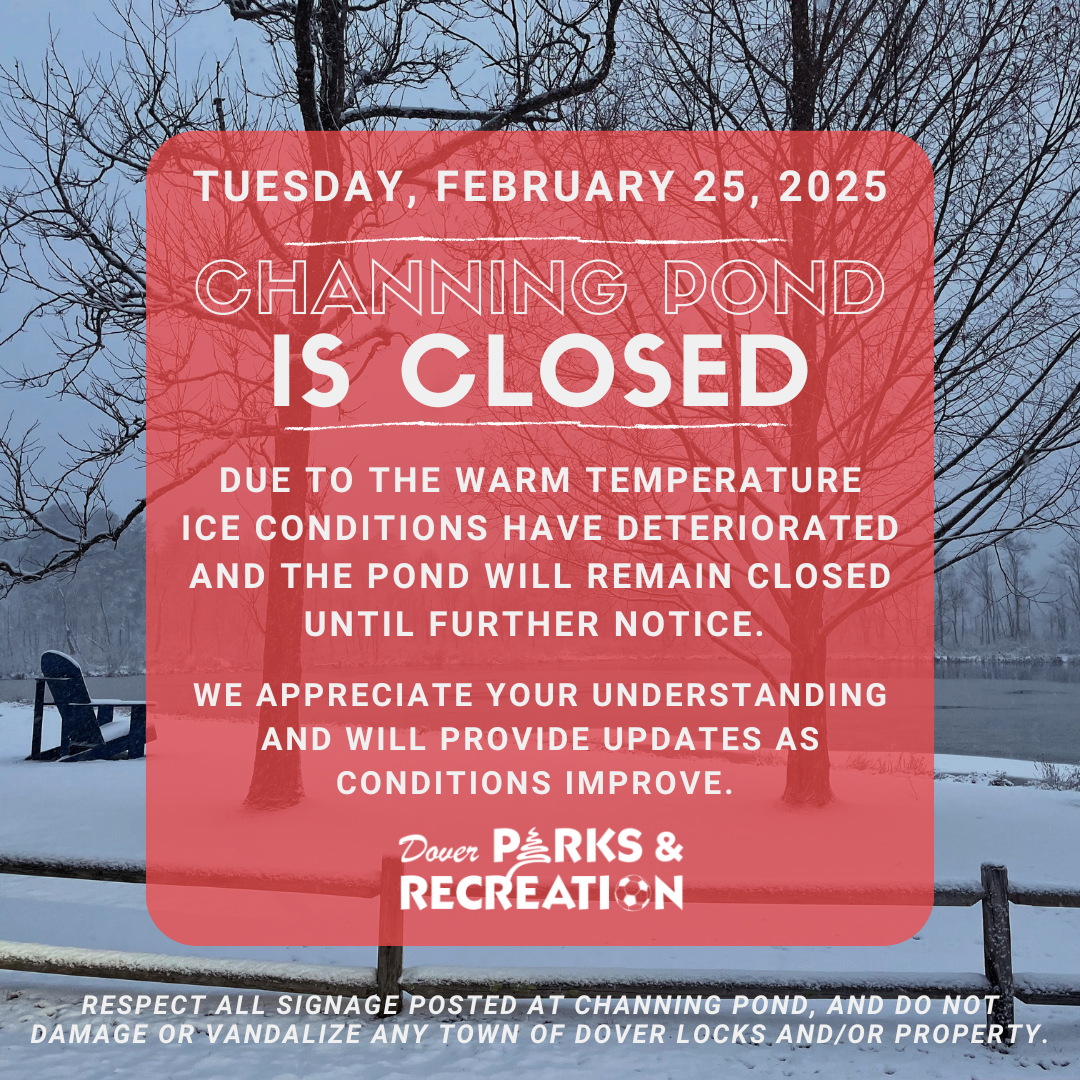 TUESDAY, FEBRUARY 25, 2025

CHANNING POND
IS CLOSED

DUE TO THE WARM TEMPERATURE ICE CONDITIONS HAVE DETERIORATED AND THE POND WILL REMAIN CLOSED UNTIL FURTHER NOTICE.

WE APPRECIATE YOUR UNDERSTANDING AND WILL PROVIDE UPDATES AS CONDITIONS IMPROVE.

Dover PARKS & RECREATION

RESPECT ALL SIGNAGE POSTED AT CHANNING POND, AND DO NOT DAMAGE OR VANDALIZE ANY TOWN OF DOVER LOCKS AND/OR PROPERTY.